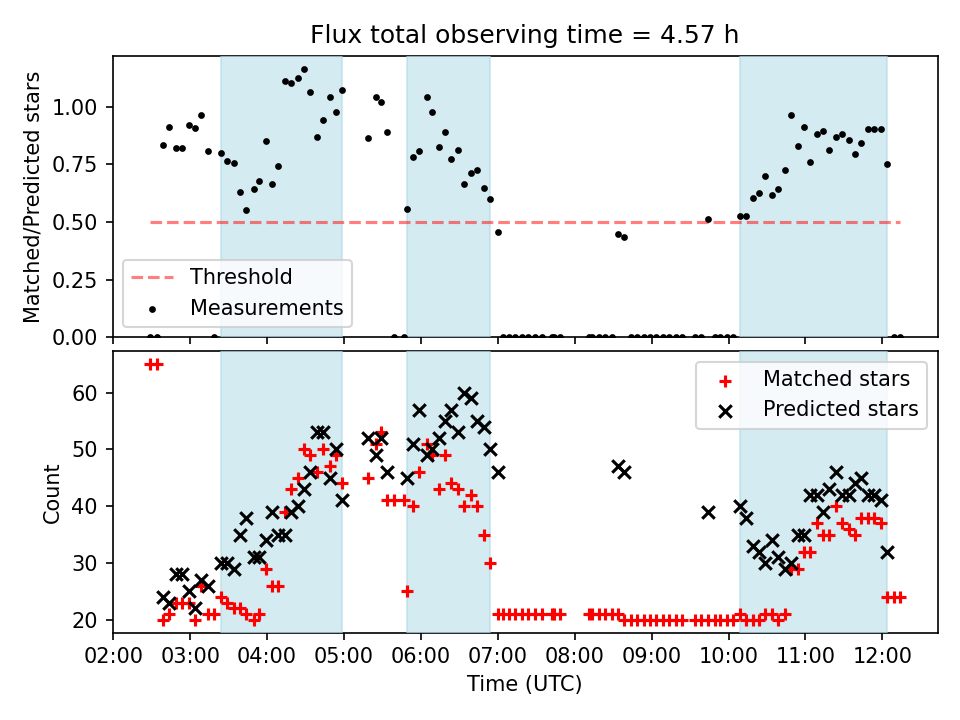 Flux total observing time = 4.57 h

Matched/Predicted stars

1.00
0.75
0.50
0.25
0.00

Threshold
Measurements

Count

60
50
40
30
20

Matched stars
Predicted stars

02:00 03:00 04:00 05:00 06:00 07:00 08:00 09:00 10:00 11:00 12:00

Time (UTC)